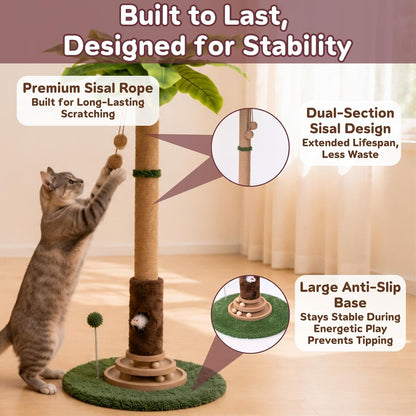 Built to Last, Designed for Stability

Premium Sisal Rope
Built for Long-Lasting Scratching

Dual-Section Sisal Design
Extended Lifespan, Less Waste

Large Anti-Slip Base
Stays Stable During Energetic Play
Prevents Tipping